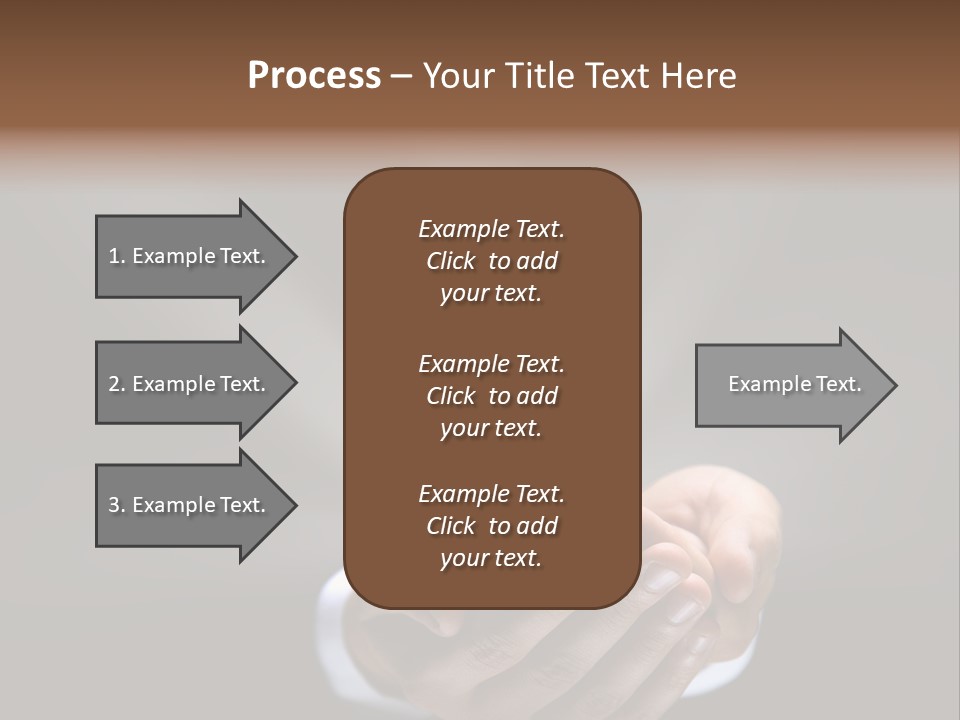 Process – Your Title Text Here

1. Example Text.

2. Example Text.

3. Example Text.

Example Text. Click to add your text.

Example Text. Click to add your text.

Example Text. Click to add your text.

Example Text.